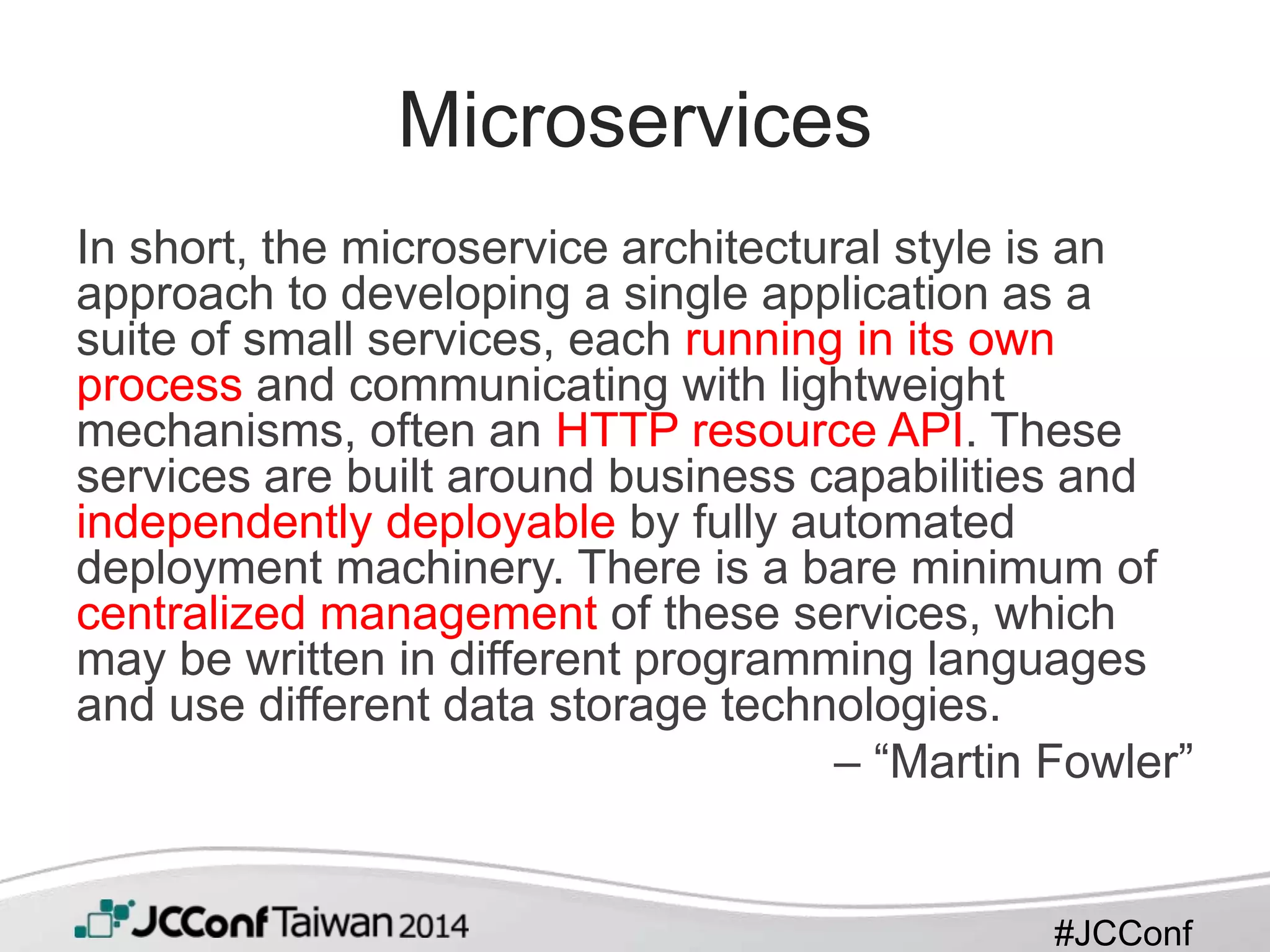 Microservices

In short, the microservice architectural style is an approach to developing a single application as a suite of small services, each running in its own process and communicating with lightweight mechanisms, often an HTTP resource API. These services are built around business capabilities and independently deployable by fully automated deployment machinery. There is a bare minimum of centralized management of these services, which may be written in different programming languages and use different data storage technologies.

– “Martin Fowler”

JCConf Taiwan 2014

#JCConf